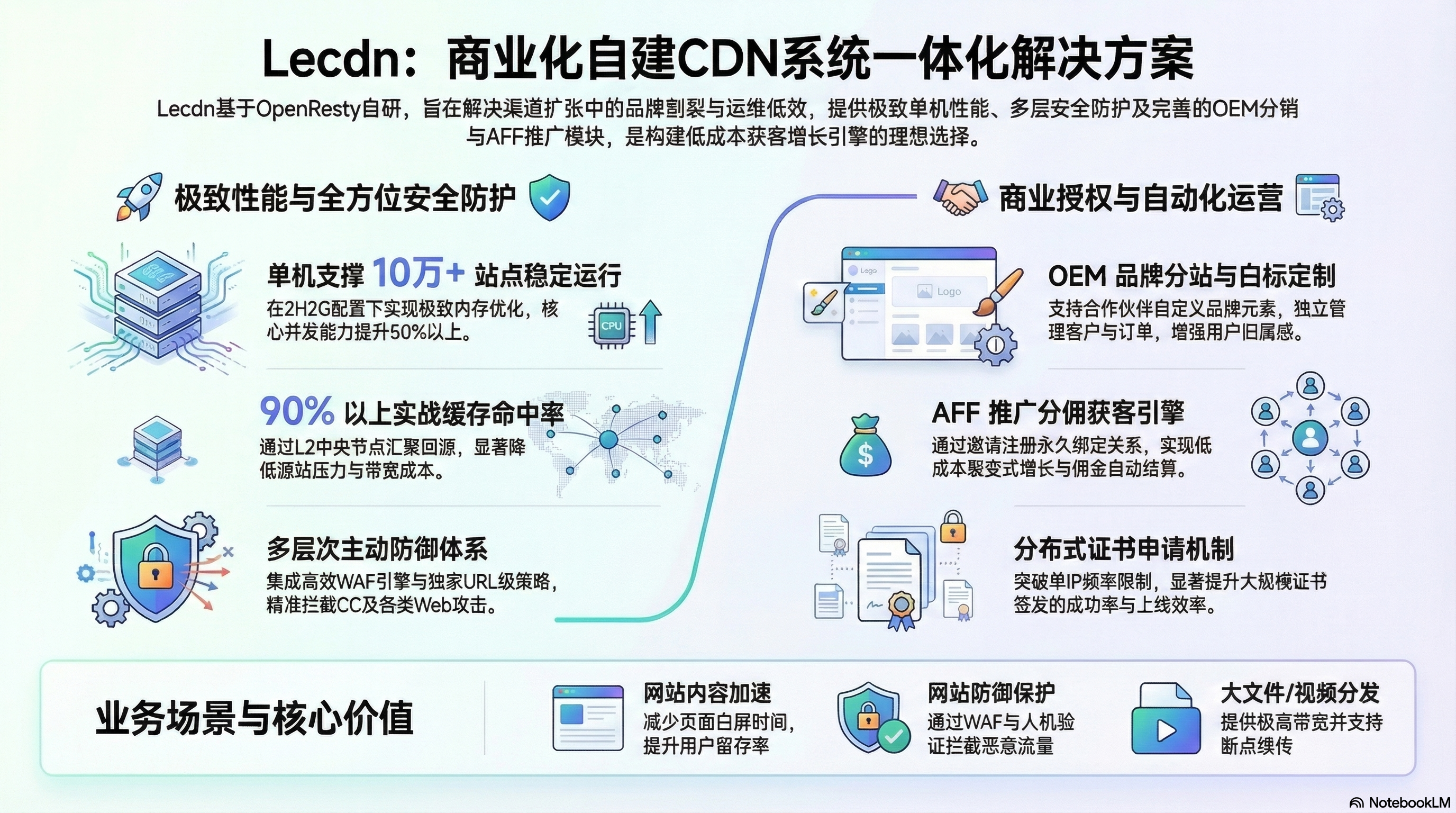 Lecdn：商业化自建CDN系统一体化解决方案

Lecdn基于OpenResty自研，旨在解决渠道扩张中的品牌割裂与运维低效，提供极致单机性能、多层安全防护及完善的OEM分销与AFF推广模块，是构建低成本获客增长引擎的理想选择。

极致性能与全方位安全防护

单机支撑 10万+ 站点稳定运行
在2H2G配置下实现极致内存优化，核心并发能力提升50%以上。

CPU

90% 以上实战缓存命中率
通过L2中央节点汇聚回源，显著降低源站压力与带宽成本。

多层次主动防御体系
集成高效WAF引擎与独家URL级策略，精准拦截CC及各类Web攻击。

商业授权与自动化运营

Logo
Logo

OEM 品牌分站与白标定制
支持合作伙伴自定义品牌元素，独立管理客户与订单，增强用户归属感。

AFF 推广分佣获客引擎
通过邀请注册永久绑定关系，实现低成本聚变式增长与佣金自动结算。

分布式证书申请机制
突破单IP频率限制，显著提升大规模证书签发的成功率与上线效率。

业务场景与核心价值

网站内容加速
减少页面白屏时间，提升用户留存率

网站防御保护
通过WAF与人机验证拦截恶意流量

大文件/视频分发
提供极高带宽并支持断点续传

NotebookLM